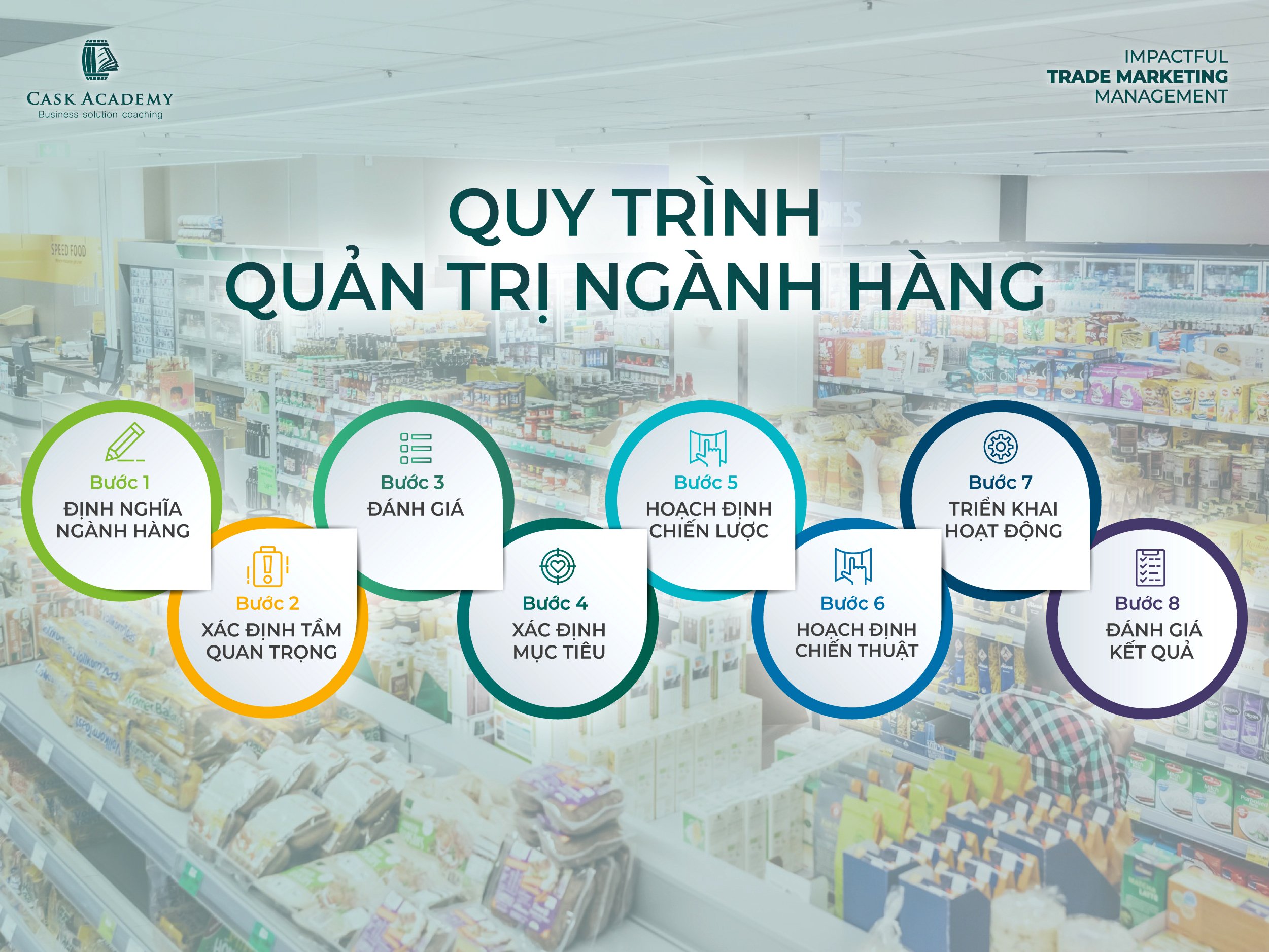 CASK ACADEMY
Business solution coaching

IMPACTFUL
TRADE MARKETING
MANAGEMENT

QUY TRÌNH
QUẢN TRỊ NGÀNH HÀNG

Bước 1
ĐỊNH NGHĨA NGÀNH HÀNG

Bước 2
XÁC ĐỊNH TẦM QUAN TRỌNG

Bước 3
ĐÁNH GIÁ

Bước 4
XÁC ĐỊNH MỤC TIÊU

Bước 5
HOẠCH ĐỊNH CHIẾN LƯỢC

Bước 6
HOẠCH ĐỊNH CHIẾN THUẬT

Bước 7
TRIỂN KHAI HOẠT ĐỘNG

Bước 8
ĐÁNH GIÁ KẾT QUẢ